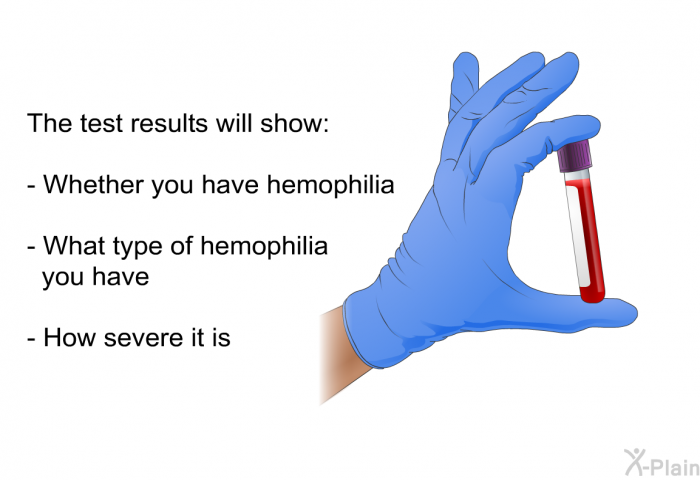 The test results will show:

- Whether you have hemophilia

- What type of hemophilia you have

- How severe it is

X-Plain